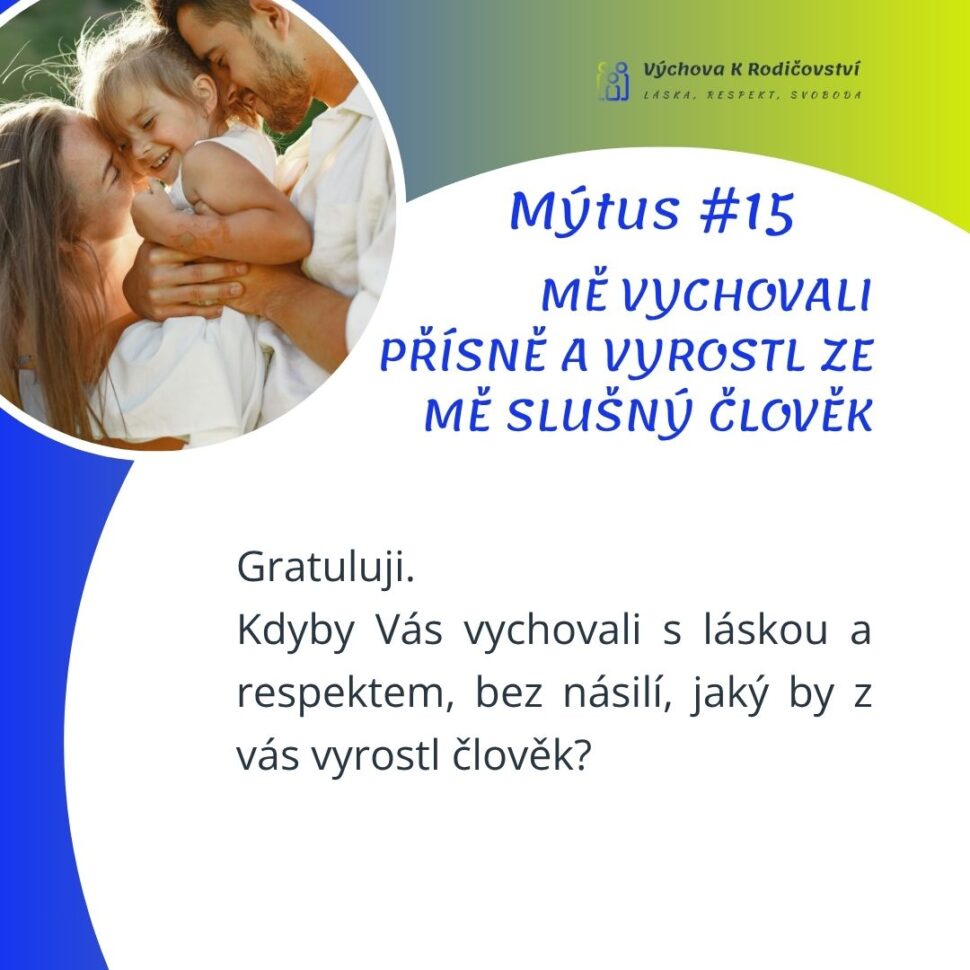 Výchova K Rodičovství
LÁSKA, RESPEKT, SVOBODA

Mýtus #15

MĚ VYCHOVALI PŘÍSNĚ A VYROSTL ZE MĚ SLUŠNÝ ČLOVĚK

Gratuluji.
Kdyby Vás vychovali s láskou a respektem, bez násilí, jaký by z vás vyrostl člověk?